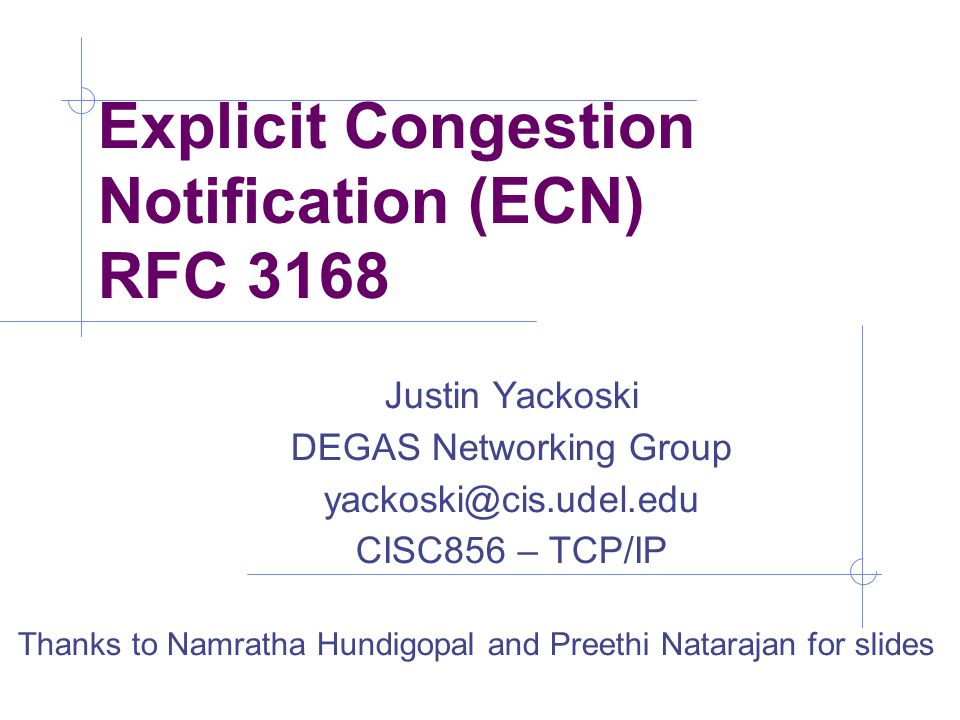 Explicit Congestion Notification (ECN) RFC 3168

Justin Yackoski
DEGAS Networking Group
yackoski@cis.udel.edu
CISC856 – TCP/IP

Thanks to Namratha Hundigopal and Preethi Natarajan for slides